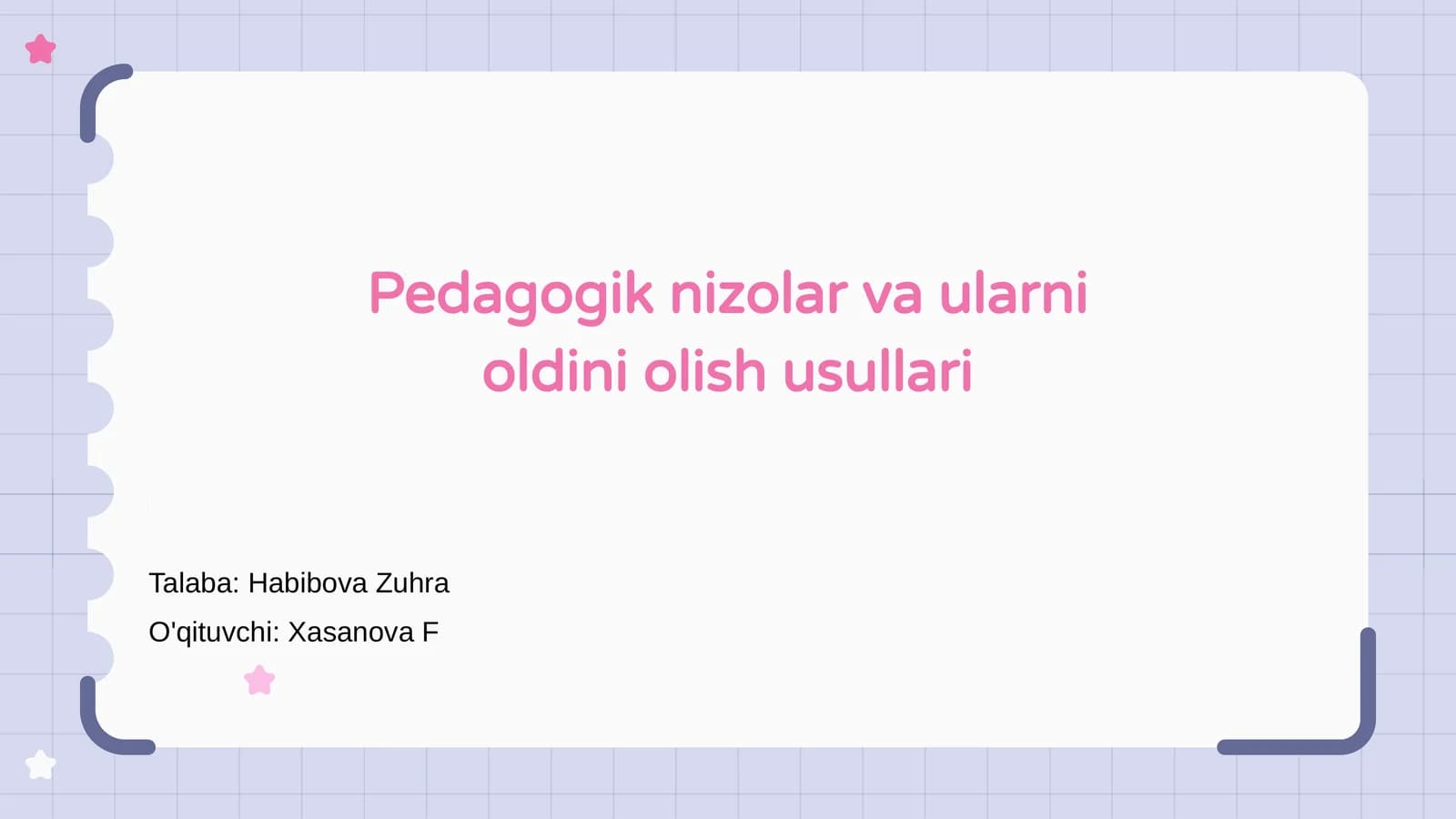 Pedagogik nizolar va ularni oldini olish usullari

Talaba: Habibova Zuhra

O'qituvchi: Xasanova F